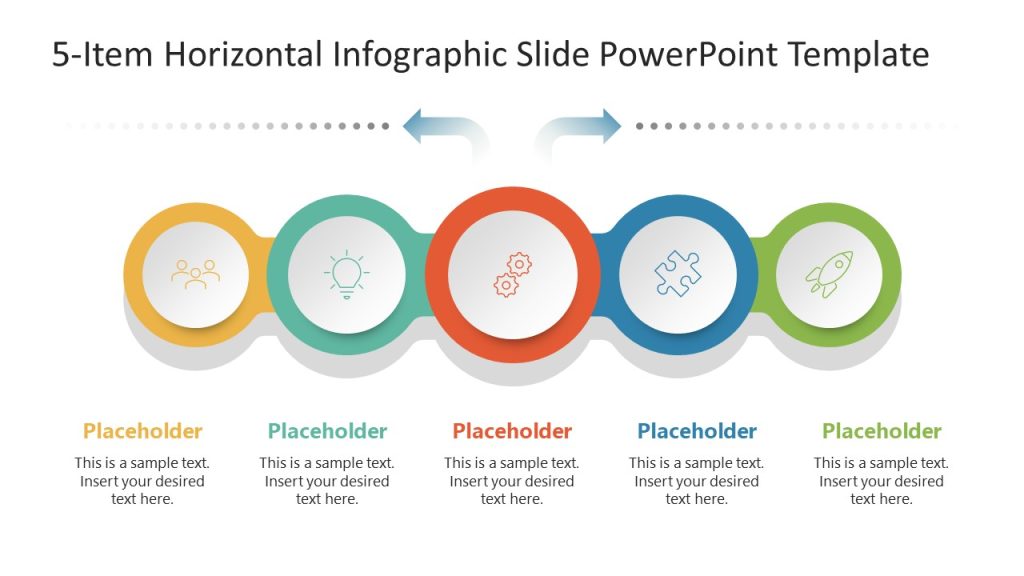 5-Item Horizontal Infographic Slide PowerPoint Template

Placeholder
This is a sample text. Insert your desired text here.

Placeholder
This is a sample text. Insert your desired text here.

Placeholder
This is a sample text. Insert your desired text here.

Placeholder
This is a sample text. Insert your desired text here.

Placeholder
This is a sample text. Insert your desired text here.